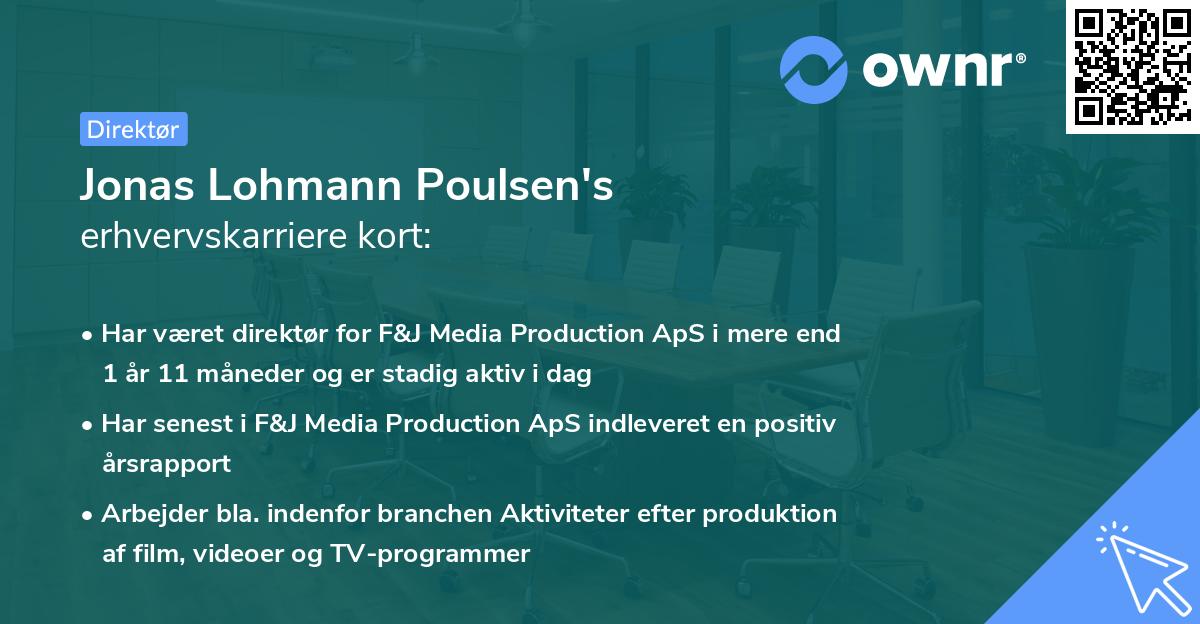 ownr®

Direktør

Jonas Lohmann Poulsen's
erhvervskarriere kort:

• Har været direktør for F&J Media Production ApS i mere end 1 år 11 måneder og er stadig aktiv i dag

• Har senest i F&J Media Production ApS indleveret en positiv årsrapport

• Arbejder bla. indenfor branchen Aktiviteter efter produktion af film, videoer og TV-programmer